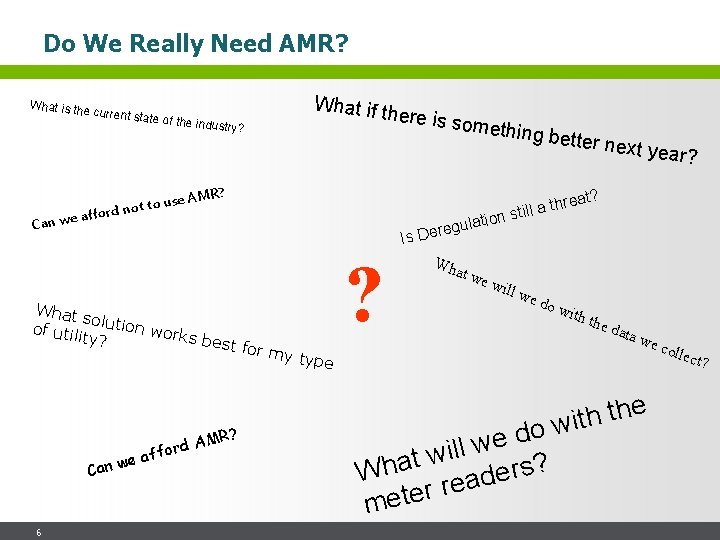 Do We Really Need AMR?

What is the current state of the industry?

What if there is something better next year?

Can we afford not to use AMR?

Is Deregulation still a threat?

?

What we will we do with the data we collect?

What solution works best for my type of utility?

Can we afford AMR?

What will we do with the meter readers?

6